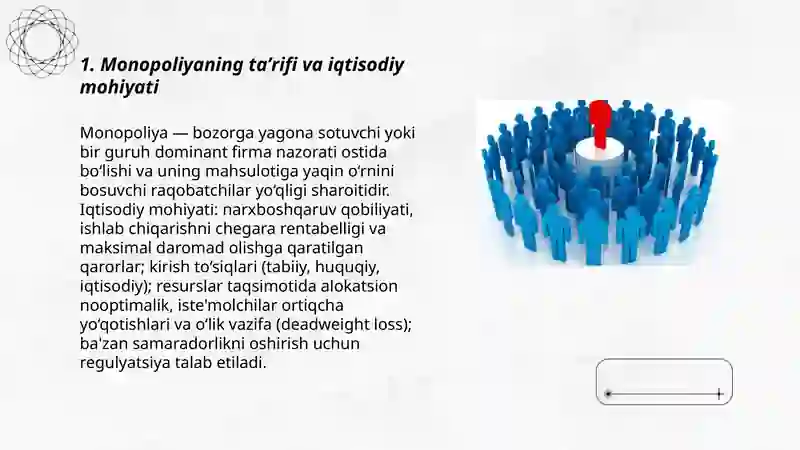 1. Monopoliyaning ta’rifi va iqtisodiy mohiyati

Monopoliya — bozorga yagona sotuvchi yoki bir guruh dominant firma nazorati ostida bo‘lishi va uning mahsulotiga yaqin o‘rnini bosuvchi raqobatchilar yo‘qligi sharoitidir. Iqtisodiy mohiyati: narxboshqaruv qobiliyati, ishlab chiqarishni chegara rentabelligi va maksimal daromad olishga qaratilgan qarorlar; kirish to‘siqlari (tabiiy, huquqiy, iqtisodiy); resurslar taqsimotida alokatsion nooptimalik, iste'molchilar ortiqcha yo‘qotishlari va o‘lik vazifa (deadweight loss); ba'zan samaradorlikni oshirish uchun regulyatsiya talab etiladi.